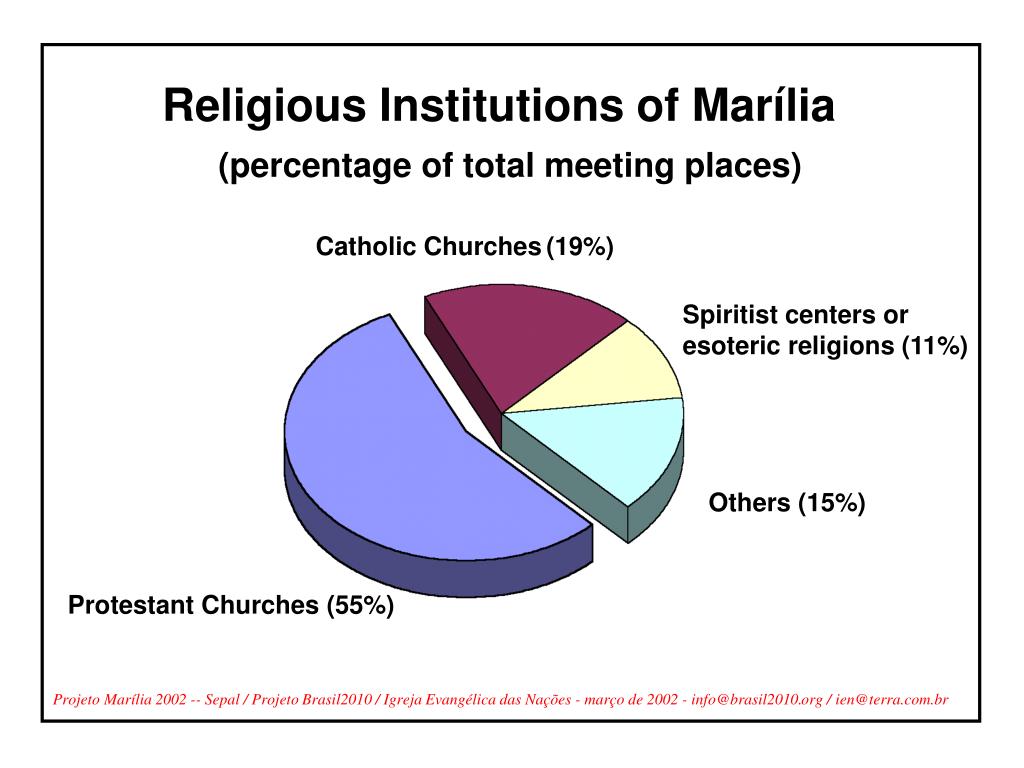 Religious Institutions of Marília
(percentage of total meeting places)

Catholic Churches (19%)

Spiritist centers or esoteric religions (11%)

Others (15%)

Protestant Churches (55%)

Projeto Marília 2002 -- Sepal / Projeto Brasil2010 / Igreja Evangélica das Nações - março de 2002 - info@brasil2010.org / ien@terra.com.br